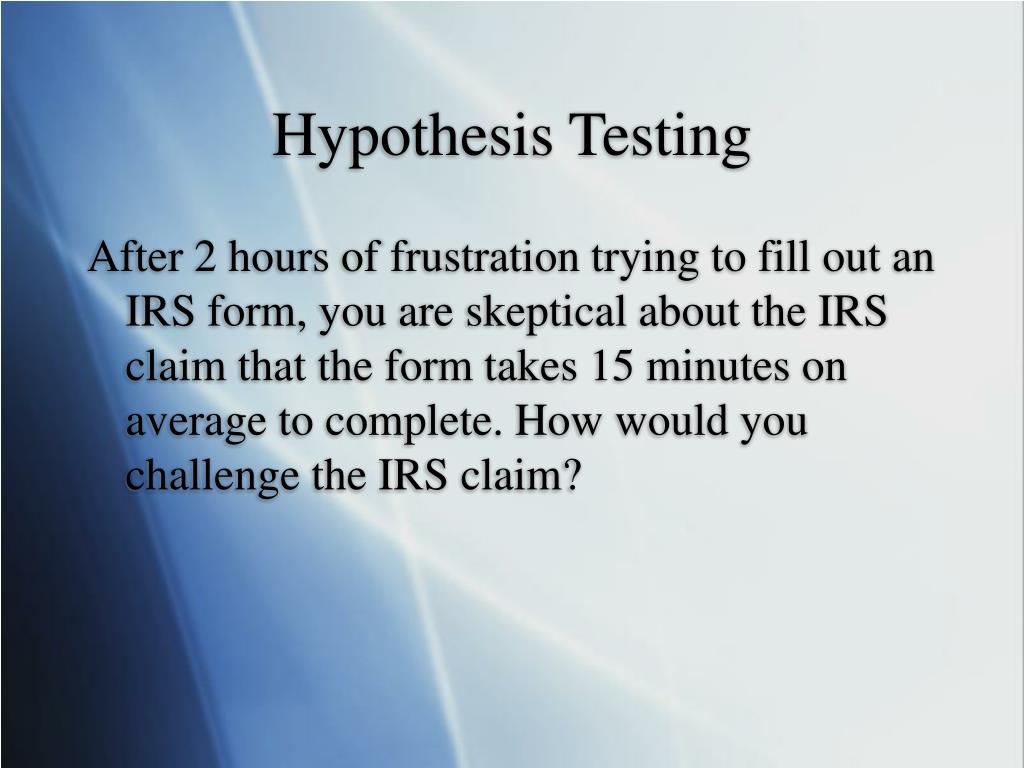 Hypothesis Testing

After 2 hours of frustration trying to fill out an IRS form, you are skeptical about the IRS claim that the form takes 15 minutes on average to complete. How would you challenge the IRS claim?